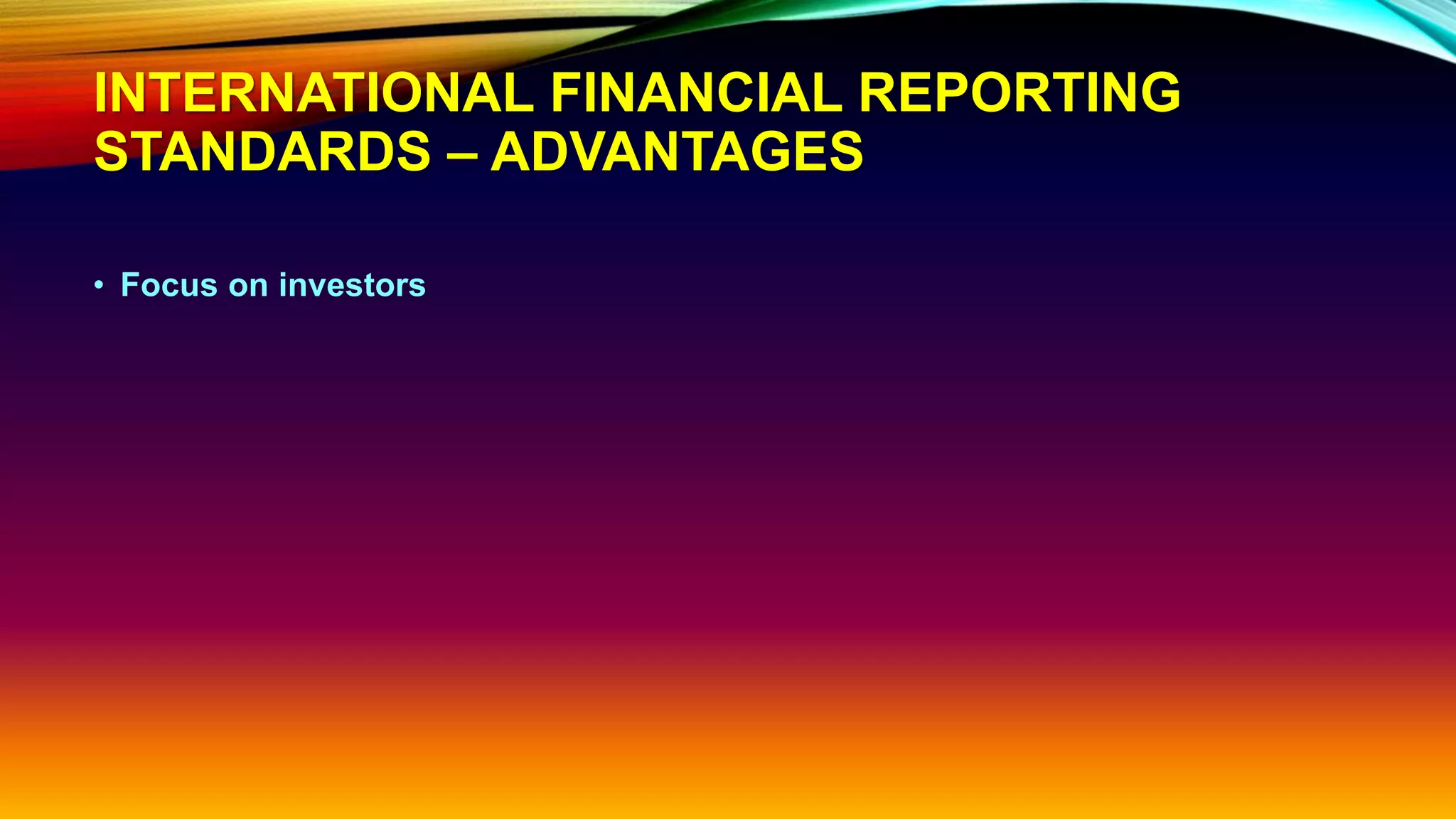 INTERNATIONAL FINANCIAL REPORTING STANDARDS – ADVANTAGES

• Focus on investors